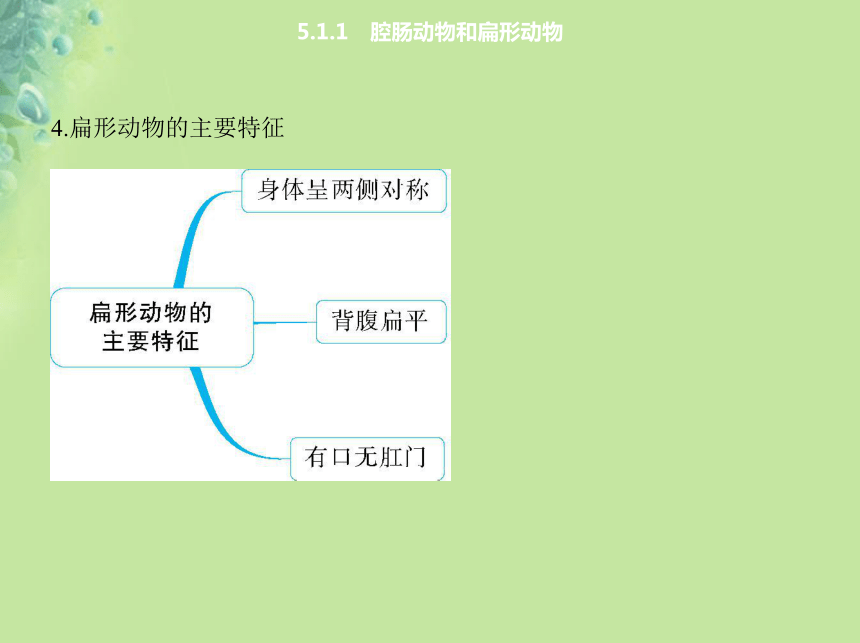 5.1.1　腔肠动物和扁形动物

4.扁形动物的主要特征

扁形动物的主要特征

身体呈两侧对称

背腹扁平

有口无肛门